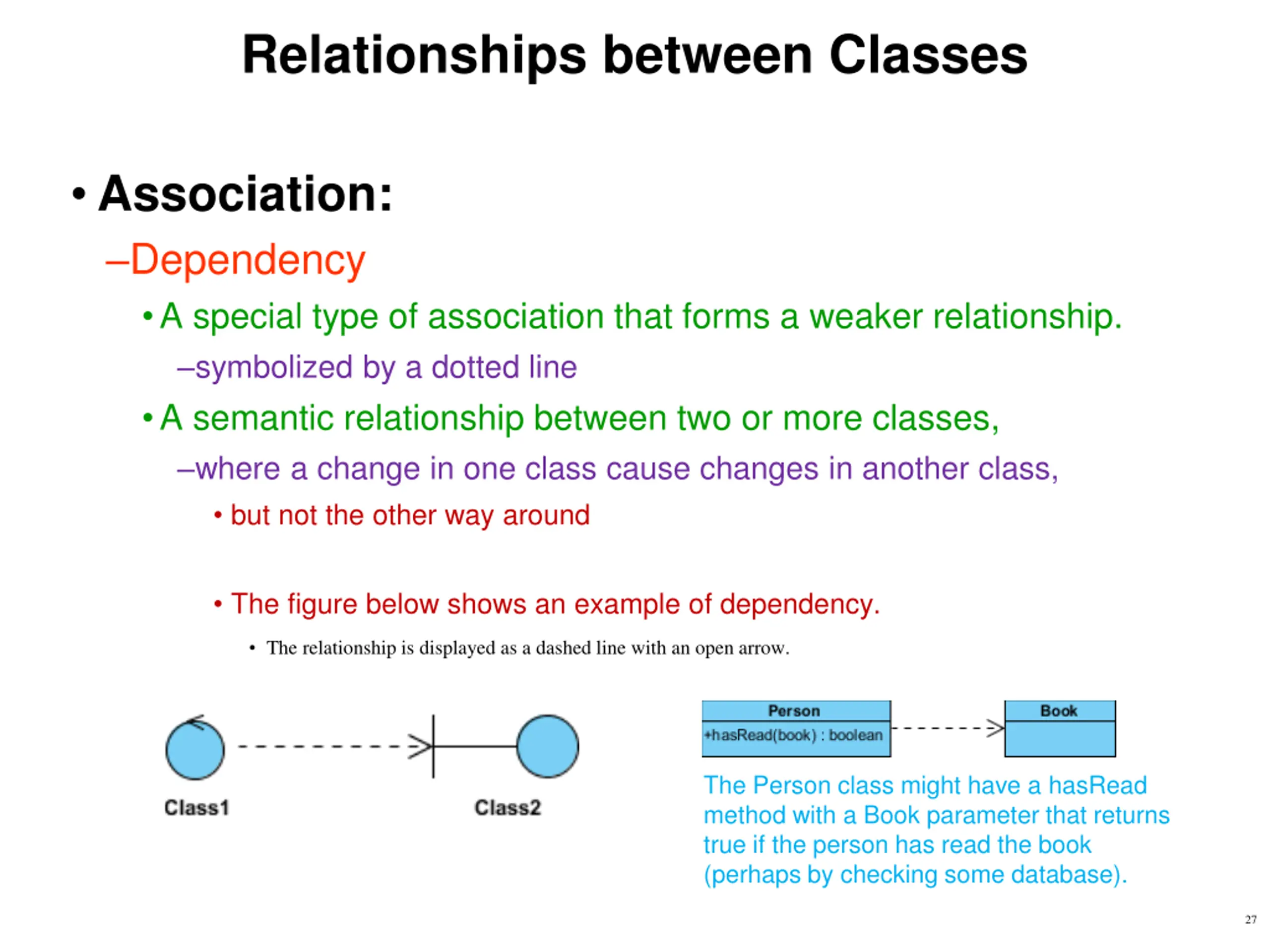 Relationships between Classes

• Association:

–Dependency

• A special type of association that forms a weaker relationship.

–symbolized by a dotted line

• A semantic relationship between two or more classes,

–where a change in one class cause changes in another class,

• but not the other way around

• The figure below shows an example of dependency.

• The relationship is displayed as a dashed line with an open arrow.

Class1

Class2

Person

+hasRead(book) : boolean

Book

The Person class might have a hasRead method with a Book parameter that returns true if the person has read the book (perhaps by checking some database).

27